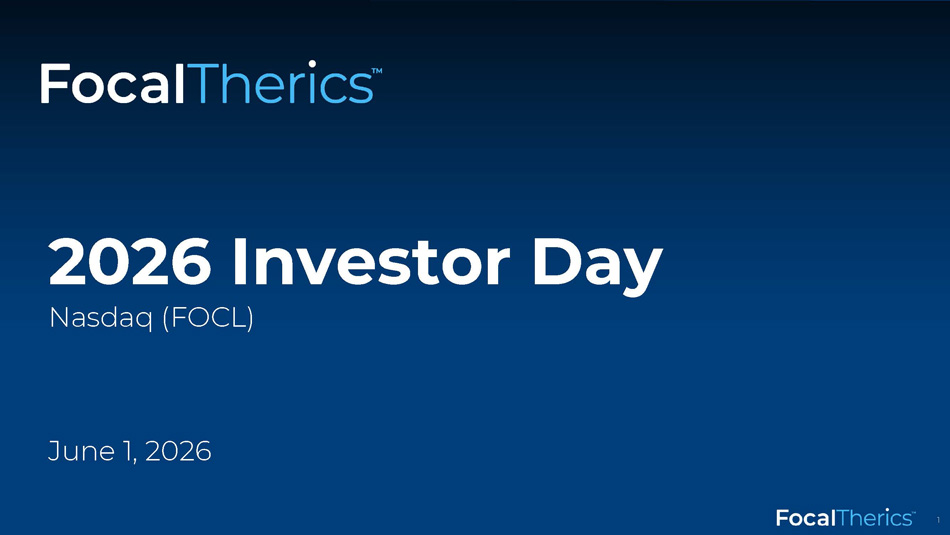 FocalTherics™

2026 Investor Day

Nasdaq (FOCL)

June 1, 2026

FocalTherics™ 1